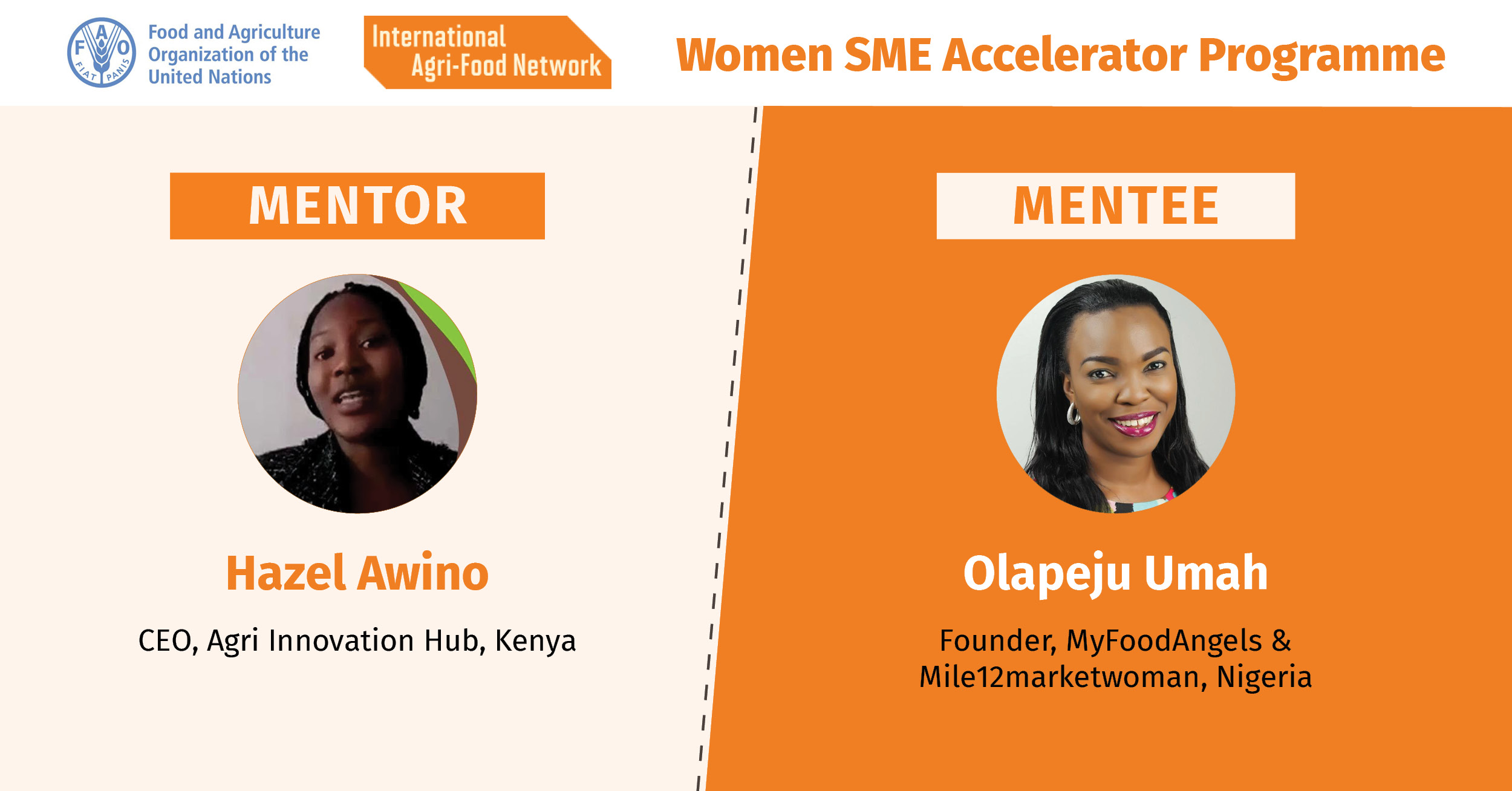 FAO FIAT PANIS

Food and Agriculture Organization of the United Nations

International Agri-Food Network

Women SME Accelerator Programme

MENTOR

Hazel Awino

CEO, Agri Innovation Hub, Kenya

MENTEE

Olapeju Umah

Founder, MyFoodAngels & Mile12marketwoman, Nigeria